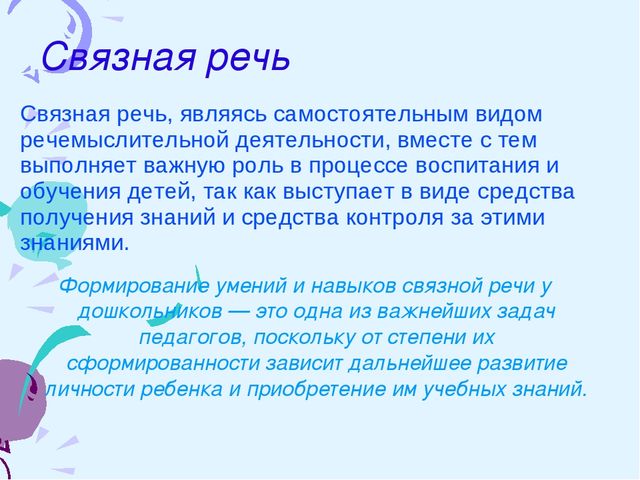 Связная речь

Связная речь, являясь самостоятельным видом речемыслительной деятельности, вместе с тем выполняет важную роль в процессе воспитания и обучения детей, так как выступает в виде средства получения знаний и средства контроля за этими знаниями.

Формирование умений и навыков связной речи у дошкольников — это одна из важнейших задач педагогов, поскольку от степени их сформированности зависит дальнейшее развитие личности ребенка и приобретение им учебных знаний.